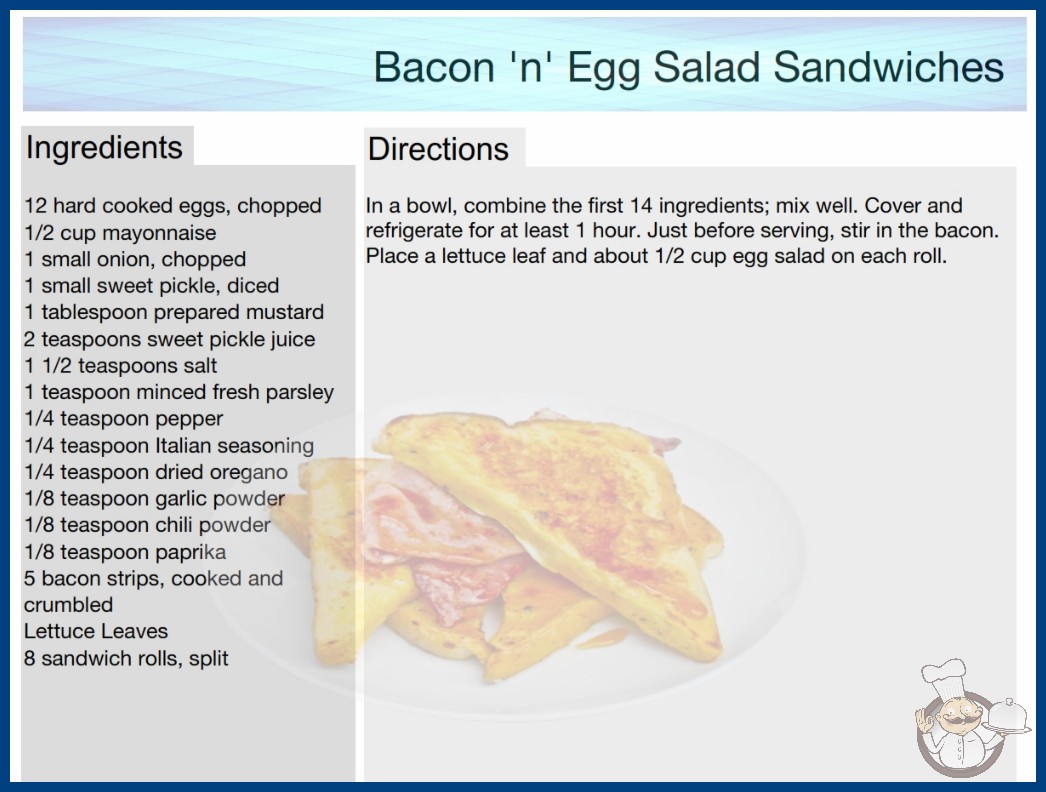 Bacon 'n' Egg Salad Sandwiches

Ingredients

12 hard cooked eggs, chopped
1/2 cup mayonnaise
1 small onion, chopped
1 small sweet pickle, diced
1 tablespoon prepared mustard
2 teaspoons sweet pickle juice
1 1/2 teaspoons salt
1 teaspoon minced fresh parsley
1/4 teaspoon pepper
1/4 teaspoon Italian seasoning
1/4 teaspoon dried oregano
1/8 teaspoon garlic powder
1/8 teaspoon chili powder
1/8 teaspoon paprika
5 bacon strips, cooked and crumbled
Lettuce Leaves
8 sandwich rolls, split

Directions

In a bowl, combine the first 14 ingredients; mix well. Cover and refrigerate for at least 1 hour. Just before serving, stir in the bacon. Place a lettuce leaf and about 1/2 cup egg salad on each roll.